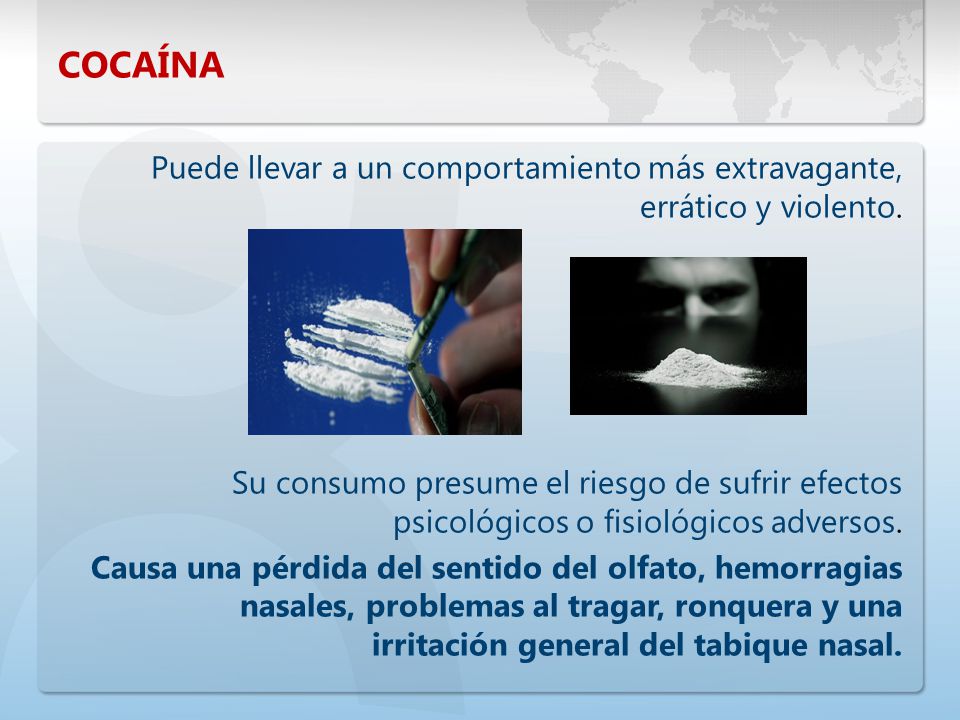 COCAÍNA

Puede llevar a un comportamiento más extravagante, errático y violento.

Su consumo presume el riesgo de sufrir efectos psicológicos o fisiológicos adversos.

Causa una pérdida del sentido del olfato, hemorragias nasales, problemas al tragar, ronquera y una irritación general del tabique nasal.